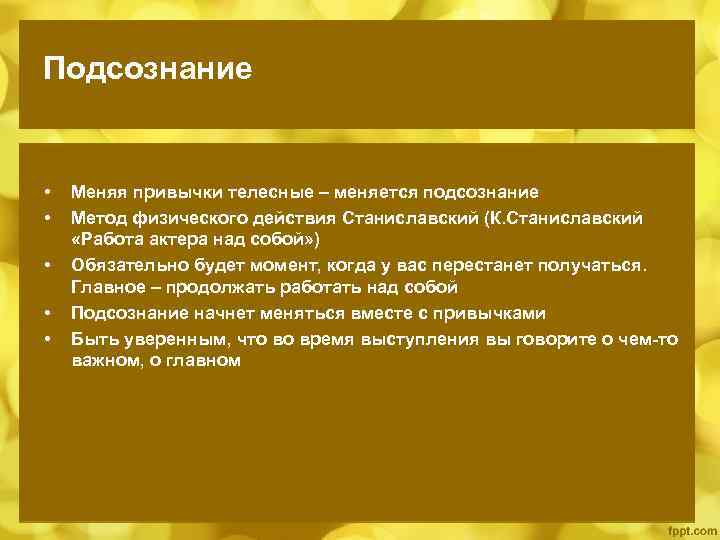 Подсознание

• Меняя привычки телесные – меняется подсознание
• Метод физического действия Станиславский (К.Станиславский «Работа актера над собой»)
• Обязательно будет момент, когда у вас перестанет получаться. Главное – продолжать работать над собой
• Подсознание начнет меняться вместе с привычками
• Быть уверенным, что во время выступления вы говорите о чем-то важном, о главном

fppt.com